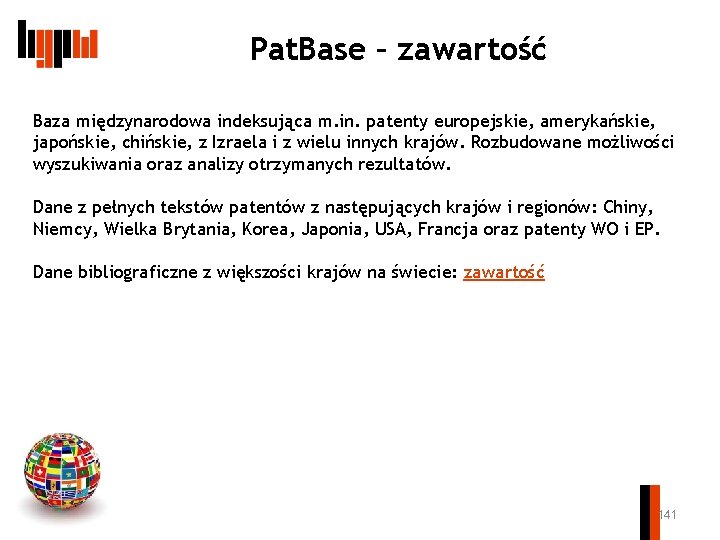 PatBase – zawartość

Baza międzynarodowa indeksująca m.in. patenty europejskie, amerykańskie, japońskie, chińskie, z Izraela i z wielu innych krajów. Rozbudowane możliwości wyszukiwania oraz analizy otrzymanych rezultatów.

Dane z pełnych tekstów patentów z następujących krajów i regionów: Chiny, Niemcy, Wielka Brytania, Korea, Japonia, USA, Francja oraz patenty WO i EP.

Dane bibliograficzne z większości krajów na świecie: zawartość

141